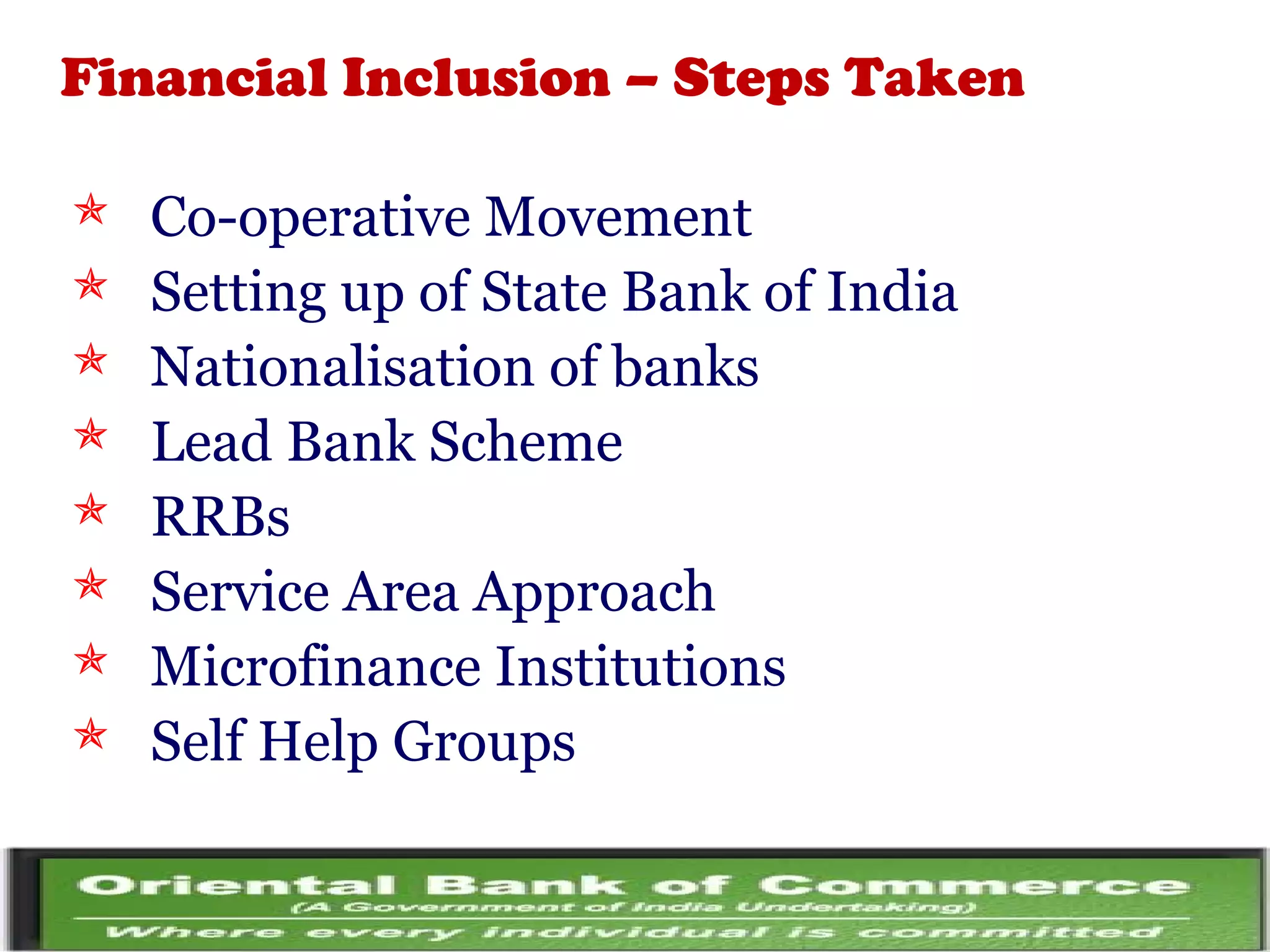 Financial Inclusion – Steps Taken

Co-operative Movement
Setting up of State Bank of India
Nationalisation of banks
Lead Bank Scheme
RRBs
Service Area Approach
Microfinance Institutions
Self Help Groups

Oriental Bank of Commerce
(A Government of India Undertaking)
Where every individual is committed